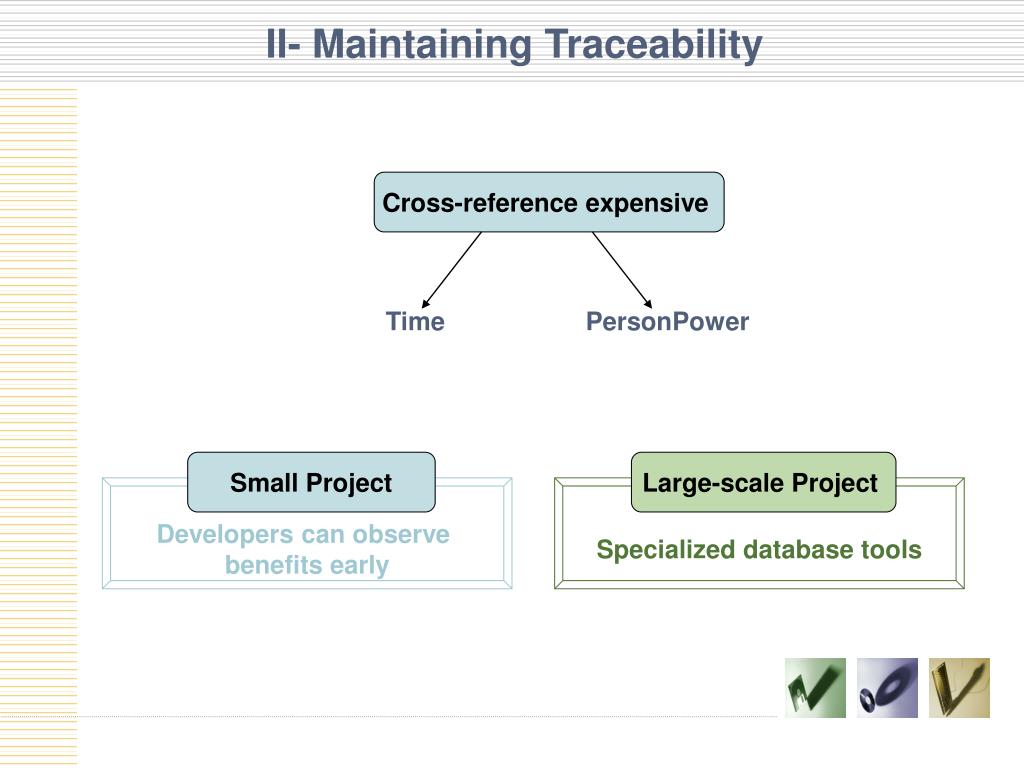 II- Maintaining Traceability

Cross-reference expensive

Time

PersonPower

Small Project

Developers can observe benefits early

Large-scale Project

Specialized database tools